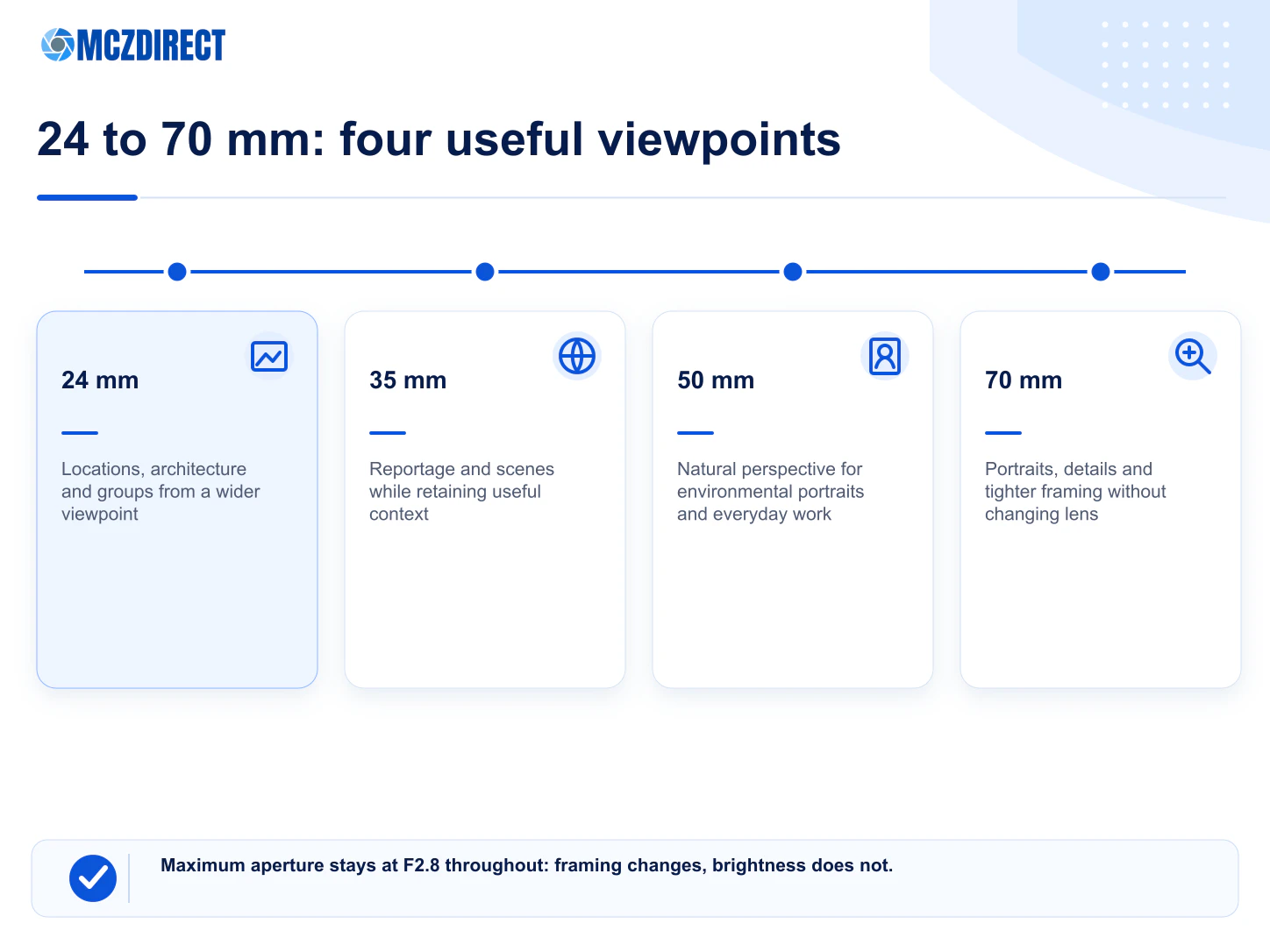 MCZDIRECT

24 to 70 mm: four useful viewpoints

24 mm

Locations, architecture and groups from a wider viewpoint

35 mm

Reportage and scenes while retaining useful context

50 mm

Natural perspective for environmental portraits and everyday work

70 mm

Portraits, details and tighter framing without changing lens

Maximum aperture stays at F2.8 throughout: framing changes, brightness does not.